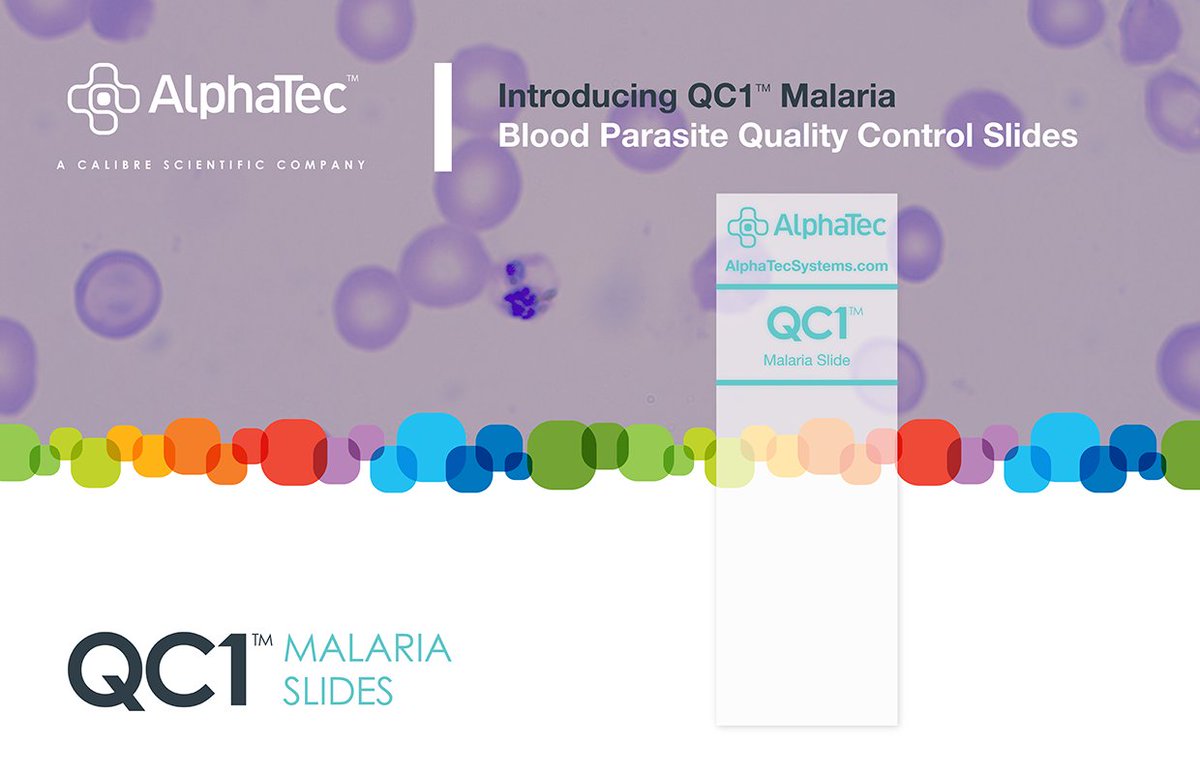 AlphaTec™
A CALIBRE SCIENTIFIC COMPANY

Introducing QC1™ Malaria
Blood Parasite Quality Control Slides

AlphaTec
AlphaTecSystems.com
QC1™
Malaria Slide

QC1™ MALARIA SLIDES